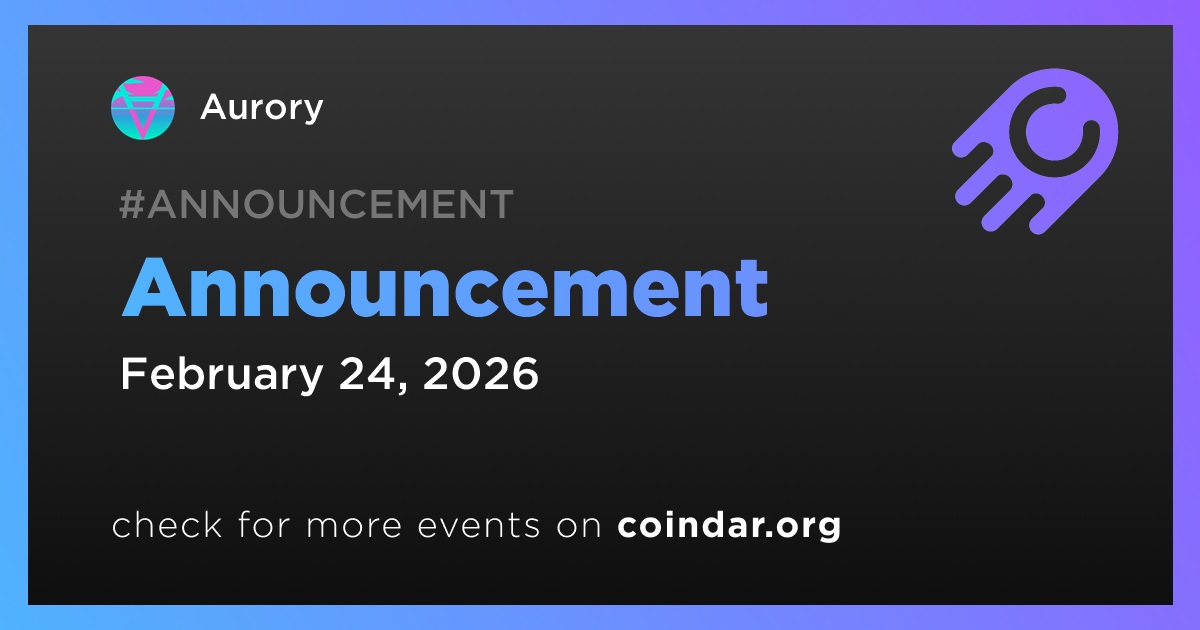 Aurory

#ANNOUNCEMENT

Announcement

February 24, 2026

check for more events on coindar.org